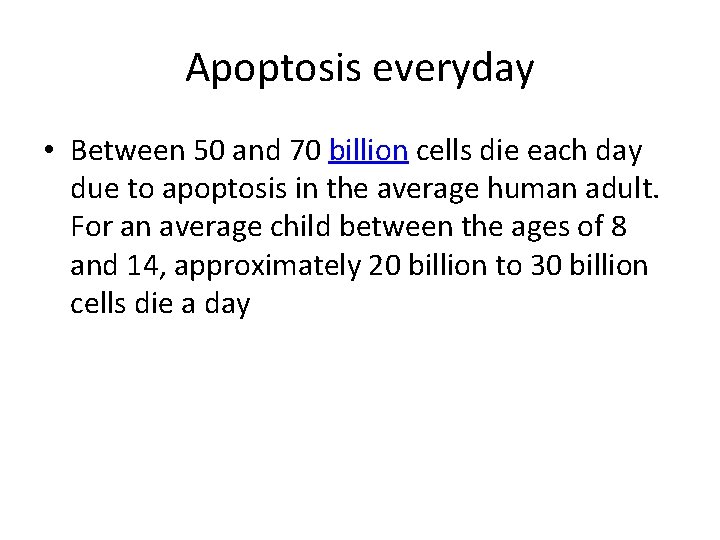 Apoptosis everyday

• Between 50 and 70 billion cells die each day due to apoptosis in the average human adult. For an average child between the ages of 8 and 14, approximately 20 billion to 30 billion cells die a day